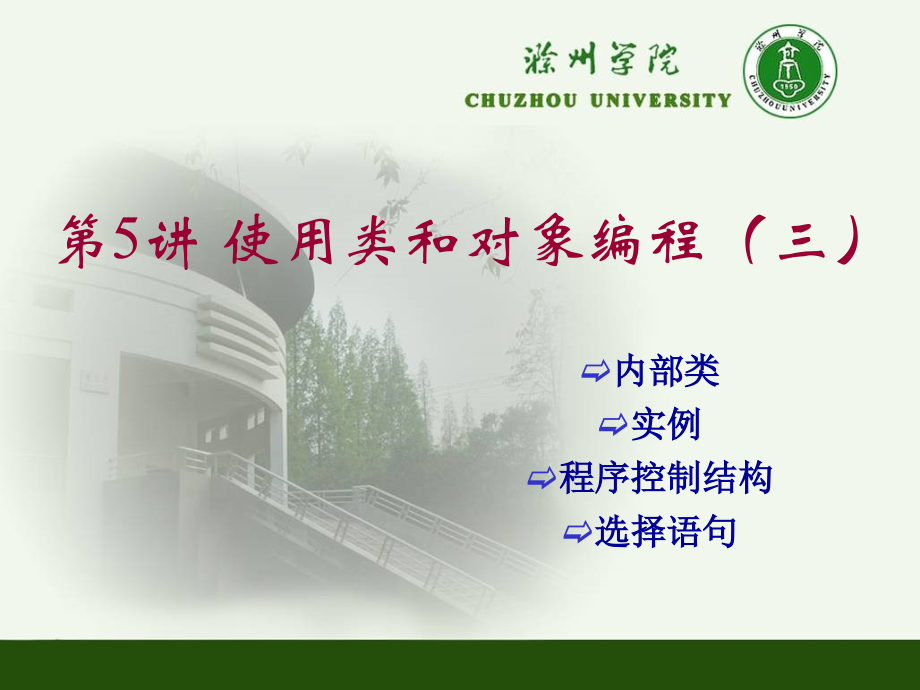 滁州学院
CHUZHOU UNIVERSITY

滁州学院 1950 CHUZHOU UNIVERSITY

第5讲 使用类和对象编程（三）

⇨内部类
⇨实例
⇨程序控制结构
⇨选择语句